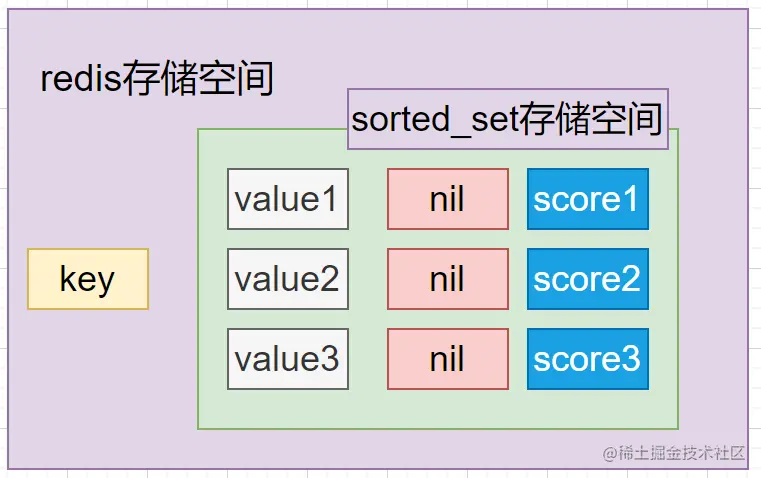 redis存储空间

sorted_set存储空间

key

value1

nil

score1

value2

nil

score2

value3

nil

score3

@稀土掘金技术社区